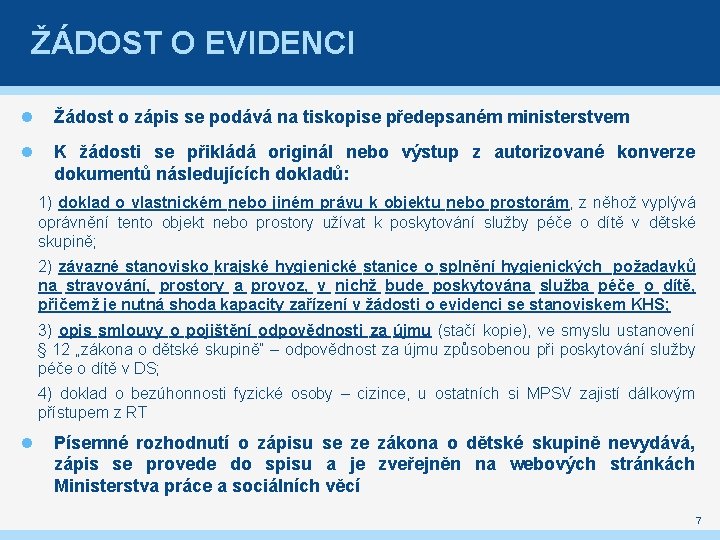 ŽÁDOST O EVIDENCI

Žádost o zápis se podává na tiskopise předepsaném ministerstvem

K žádosti se přikládá originál nebo výstup z autorizované konverze dokumentů následujících dokladů:

1) doklad o vlastnickém nebo jiném právu k objektu nebo prostorám, z něhož vyplývá oprávnění tento objekt nebo prostory užívat k poskytování služby péče o dítě v dětské skupině;

2) závazné stanovisko krajské hygienické stanice o splnění hygienických požadavků na stravování, prostory a provoz, v nichž bude poskytována služba péče o dítě, přičemž je nutná shoda kapacity zařízení v žádosti o evidenci se stanoviskem KHS;

3) opis smlouvy o pojištění odpovědnosti za újmu (stačí kopie), ve smyslu ustanovení § 12 „zákona o dětské skupině" – odpovědnost za újmu způsobenou při poskytování služby péče o dítě v DS;

4) doklad o bezúhonnosti fyzické osoby – cizince, u ostatních si MPSV zajistí dálkovým přístupem z RT

Písemné rozhodnutí o zápisu se ze zákona o dětské skupině nevydává, zápis se provede do spisu a je zveřejněn na webových stránkách Ministerstva práce a sociálních věcí

7